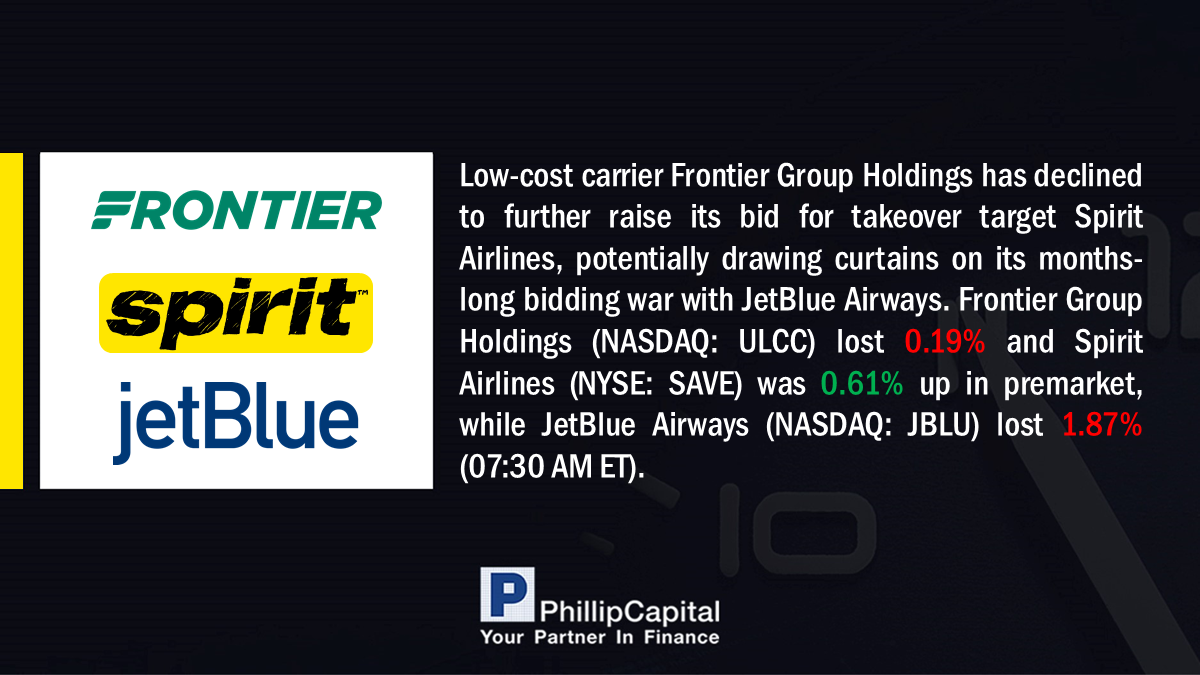 FRONTIER

spirit™

jetBlue

Low-cost carrier Frontier Group Holdings has declined to further raise its bid for takeover target Spirit Airlines, potentially drawing curtains on its months-long bidding war with JetBlue Airways. Frontier Group Holdings (NASDAQ: ULCC) lost 0.19% and Spirit Airlines (NYSE: SAVE) was 0.61% up in premarket, while JetBlue Airways (NASDAQ: JBLU) lost 1.87% (07:30 AM ET).

P PhillipCapital
Your Partner In Finance